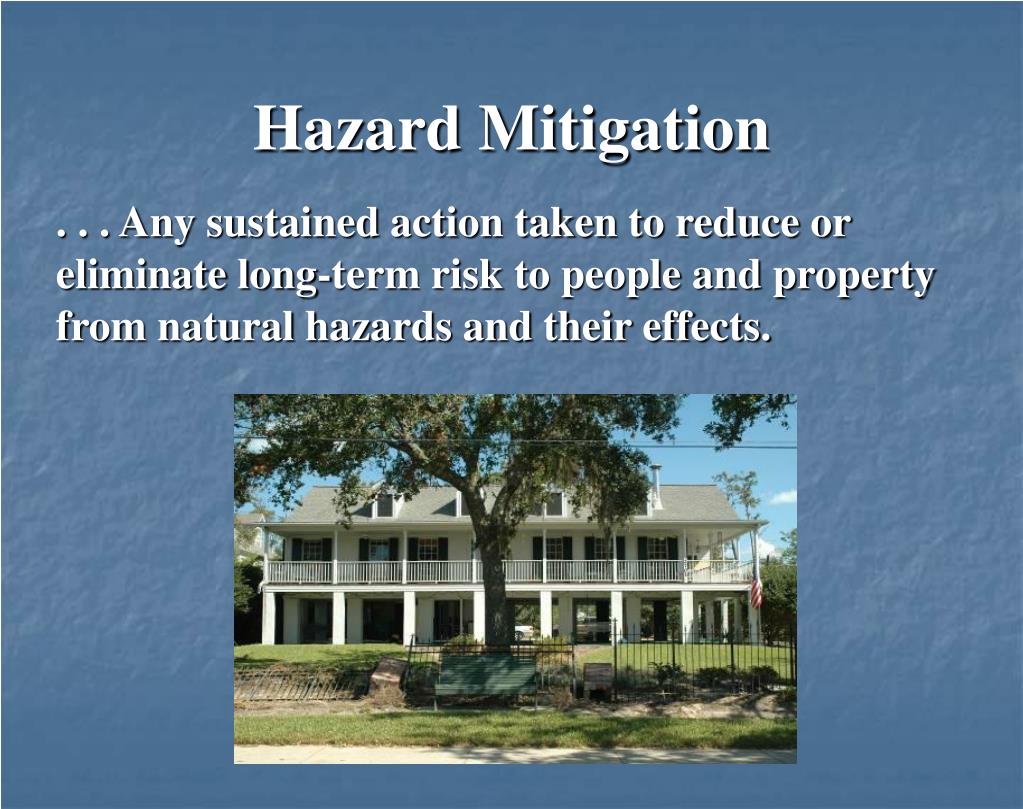 Hazard Mitigation

. . . Any sustained action taken to reduce or eliminate long-term risk to people and property from natural hazards and their effects.